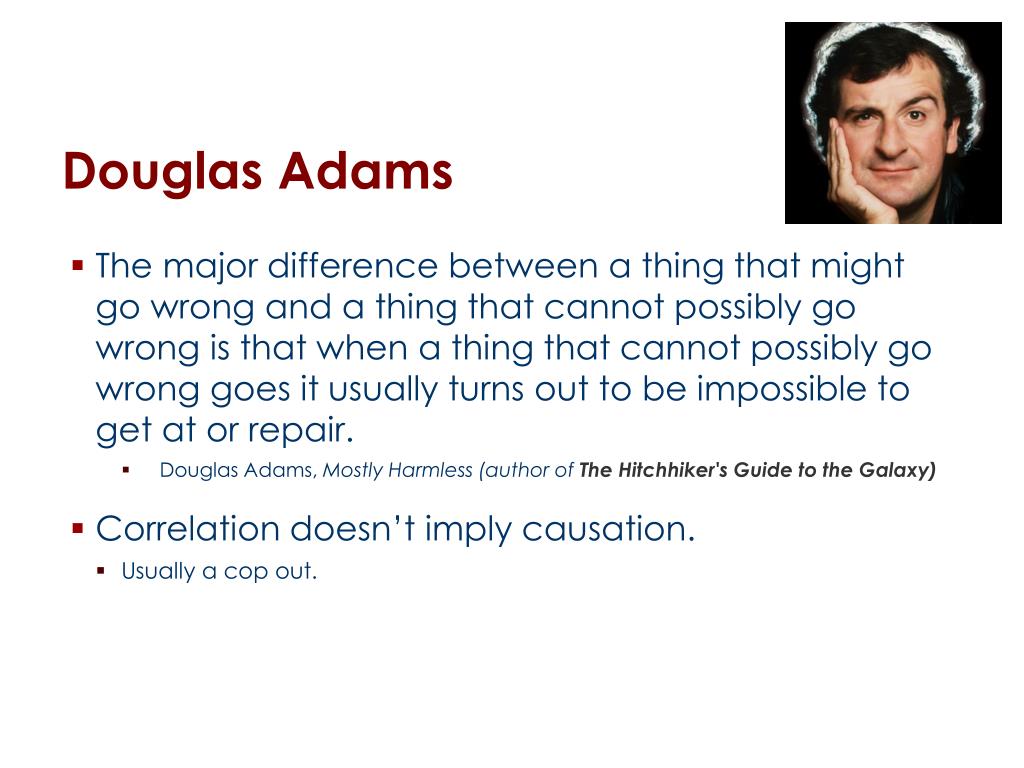 Douglas Adams

▪ The major difference between a thing that might go wrong and a thing that cannot possibly go wrong is that when a thing that cannot possibly go wrong goes it usually turns out to be impossible to get at or repair.
  ▪ Douglas Adams, Mostly Harmless (author of The Hitchhiker's Guide to the Galaxy)

▪ Correlation doesn't imply causation.
  ▪ Usually a cop out.